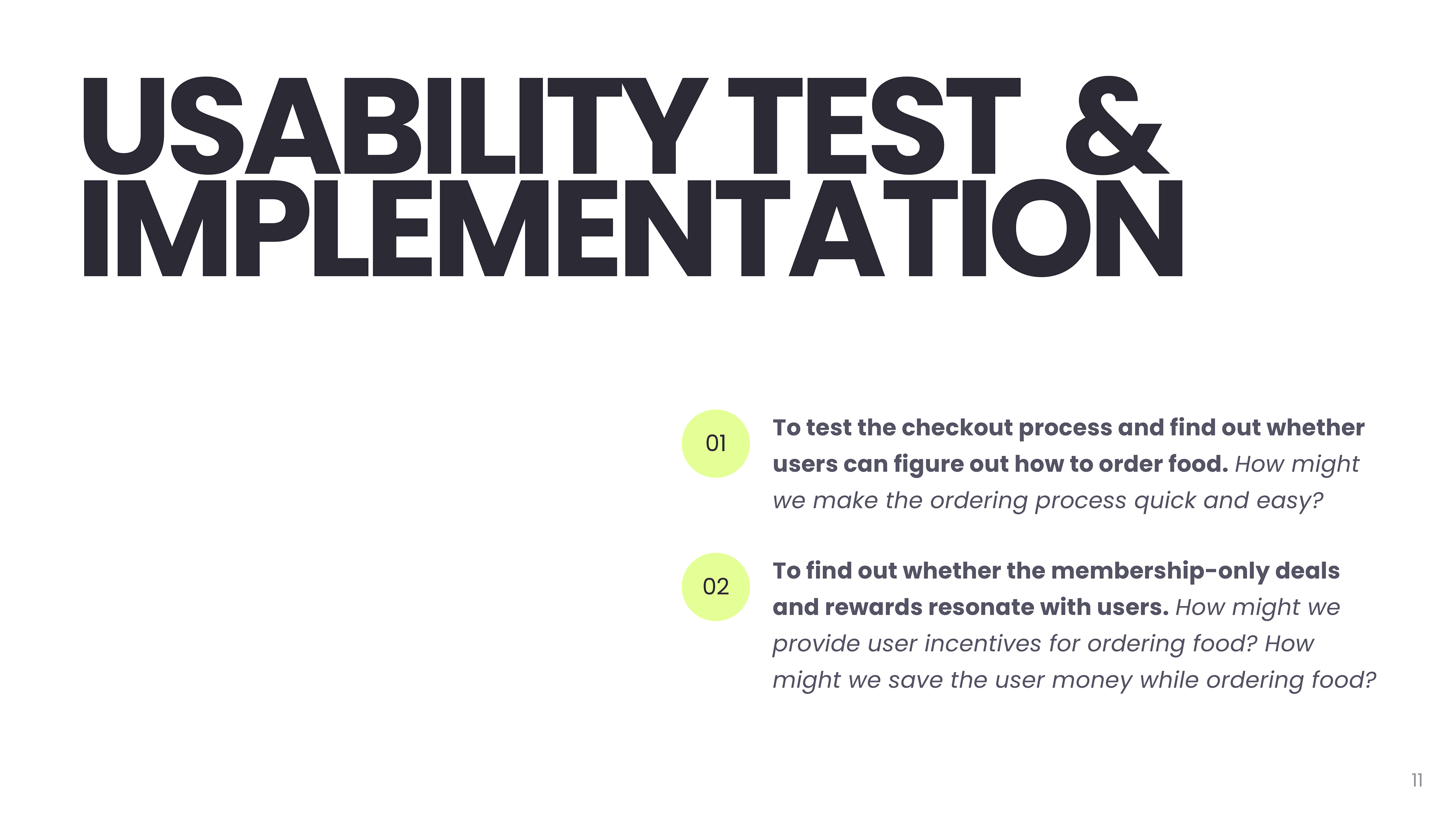 USABILITY TEST & IMPLEMENTATION

01

To test the checkout process and find out whether users can figure out how to order food. How might we make the ordering process quick and easy?

02

To find out whether the membership-only deals and rewards resonate with users. How might we provide user incentives for ordering food? How might we save the user money while ordering food?

11